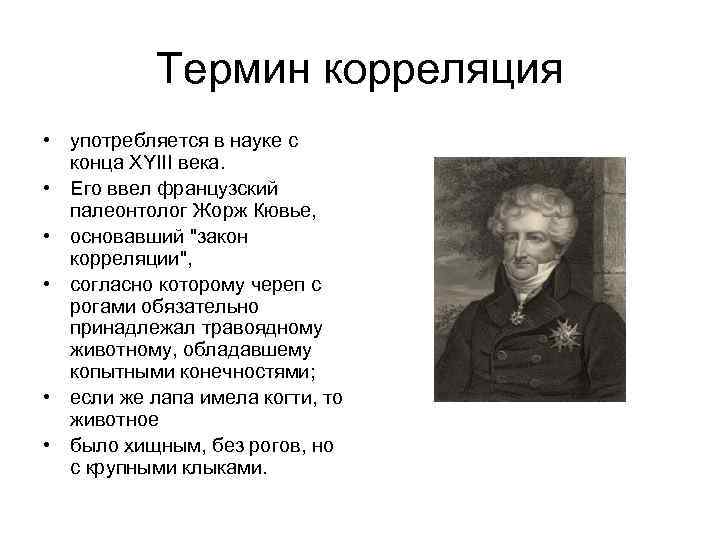 Термин корреляция

• употребляется в науке с конца XYIII века.
• Его ввел французский палеонтолог Жорж Кювье,
• основавший "закон корреляции",
• согласно которому череп с рогами обязательно принадлежал травоядному животному, обладавшему копытными конечностями;
• если же лапа имела когти, то животное
• было хищным, без рогов, но с крупными клыками.